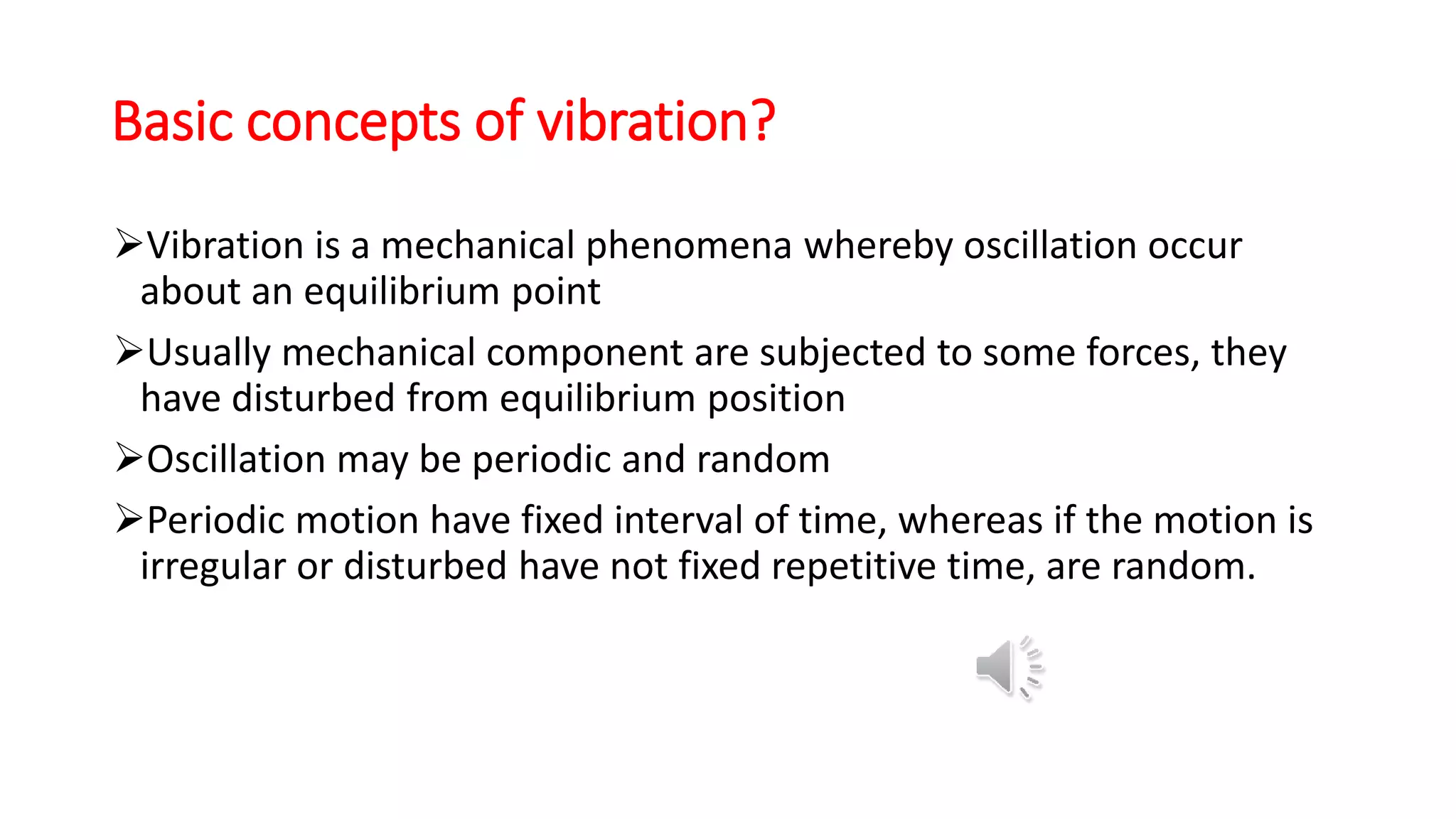 Basic concepts of vibration?

➢Vibration is a mechanical phenomena whereby oscillation occur about an equilibrium point

➢Usually mechanical component are subjected to some forces, they have disturbed from equilibrium position

➢Oscillation may be periodic and random

➢Periodic motion have fixed interval of time, whereas if the motion is irregular or disturbed have not fixed repetitive time, are random.